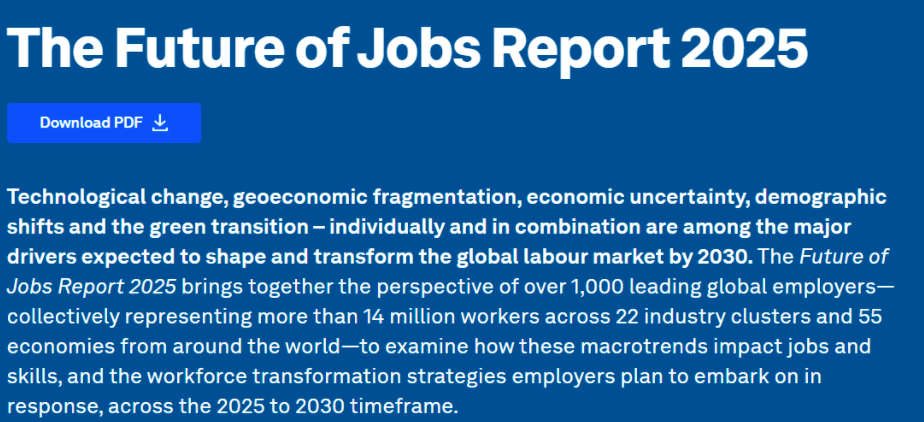 The Future of Jobs Report 2025

Download PDF

Technological change, geoeconomic fragmentation, economic uncertainty, demographic shifts and the green transition – individually and in combination are among the major drivers expected to shape and transform the global labour market by 2030. The Future of Jobs Report 2025 brings together the perspective of over 1,000 leading global employers—collectively representing more than 14 million workers across 22 industry clusters and 55 economies from around the world—to examine how these macrotrends impact jobs and skills, and the workforce transformation strategies employers plan to embark on in response, across the 2025 to 2030 timeframe.